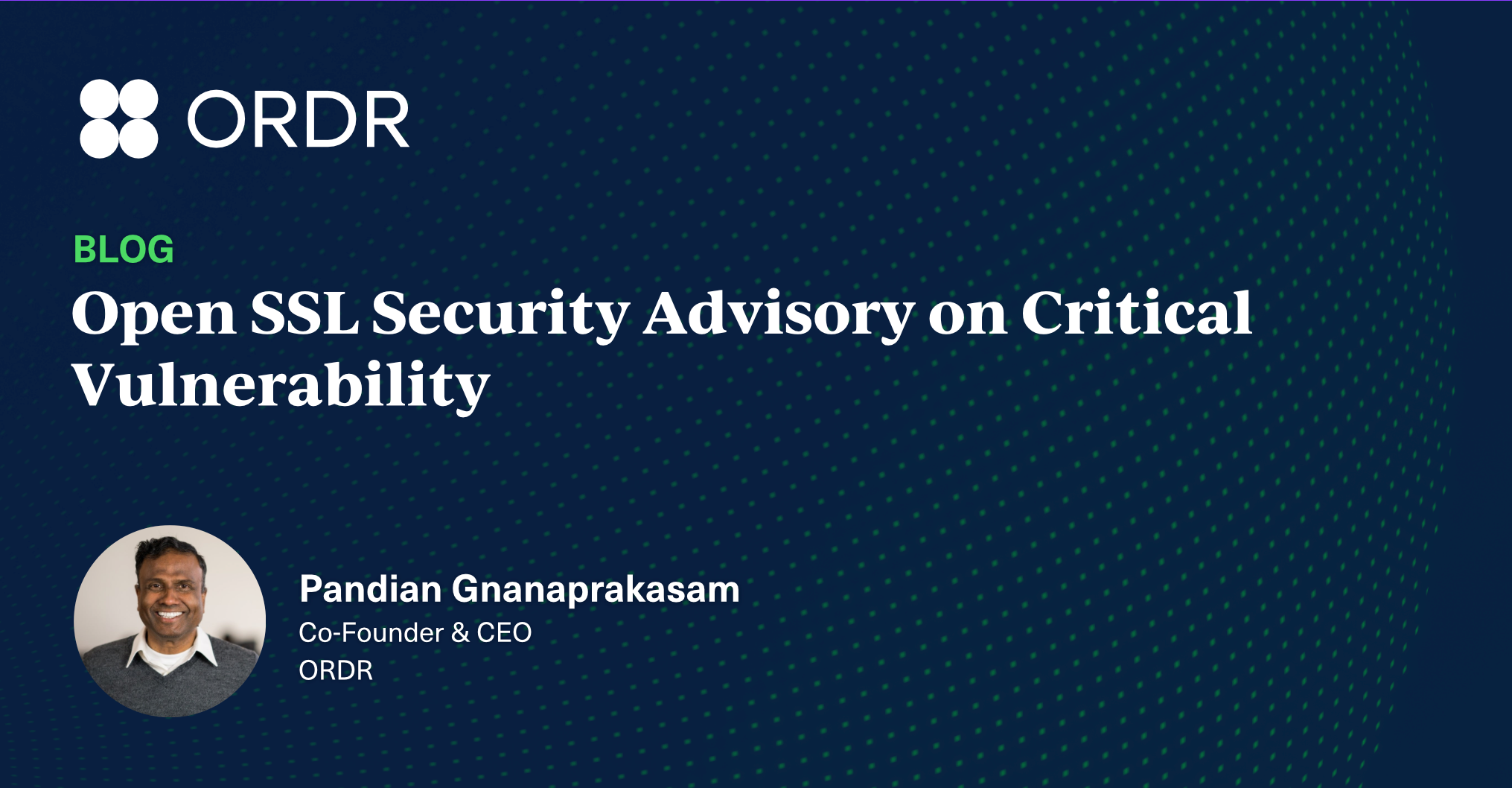 ORDR

BLOG

Open SSL Security Advisory on Critical Vulnerability

Pandian Gnanaprakasam
Co-Founder & CEO
ORDR